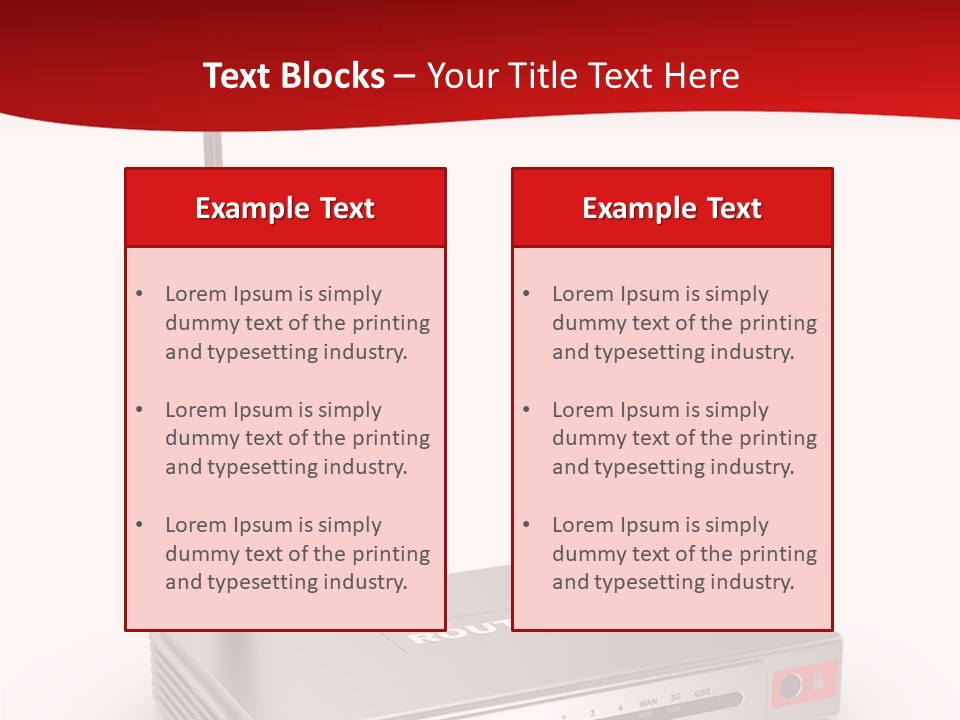 Text Blocks – Your Title Text Here

Example Text

• Lorem Ipsum is simply dummy text of the printing and typesetting industry.

• Lorem Ipsum is simply dummy text of the printing and typesetting industry.

• Lorem Ipsum is simply dummy text of the printing and typesetting industry.

Example Text

• Lorem Ipsum is simply dummy text of the printing and typesetting industry.

• Lorem Ipsum is simply dummy text of the printing and typesetting industry.

• Lorem Ipsum is simply dummy text of the printing and typesetting industry.

ROUT

2 3 4 WAN 3G QSS